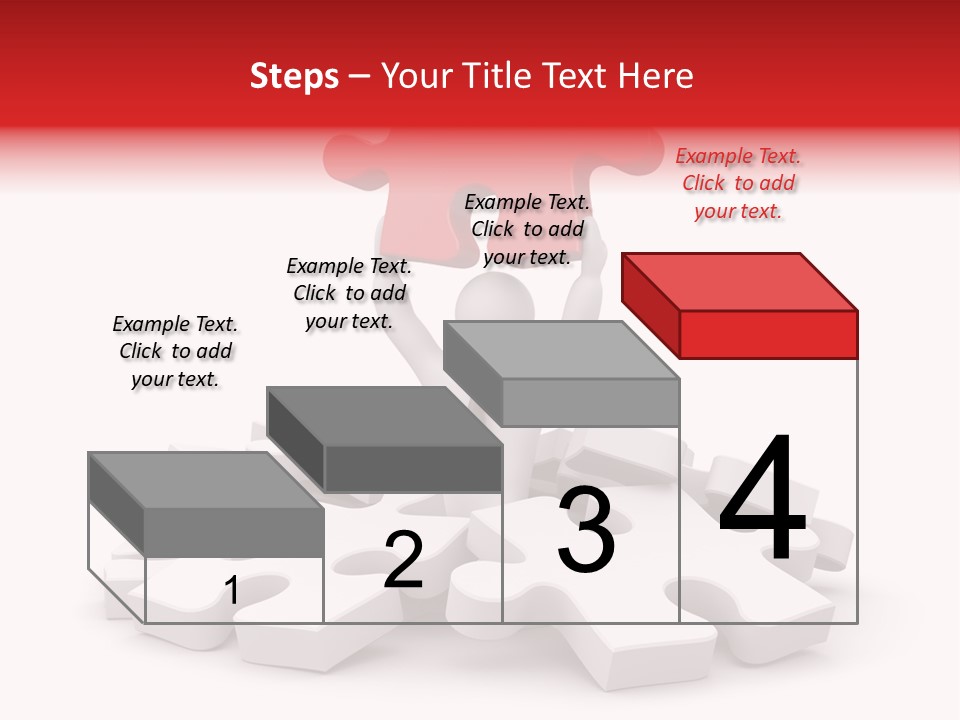 Steps – Your Title Text Here

Example Text. Click to add your text.

Example Text. Click to add your text.

Example Text. Click to add your text.

Example Text. Click to add your text.

1

2

3

4